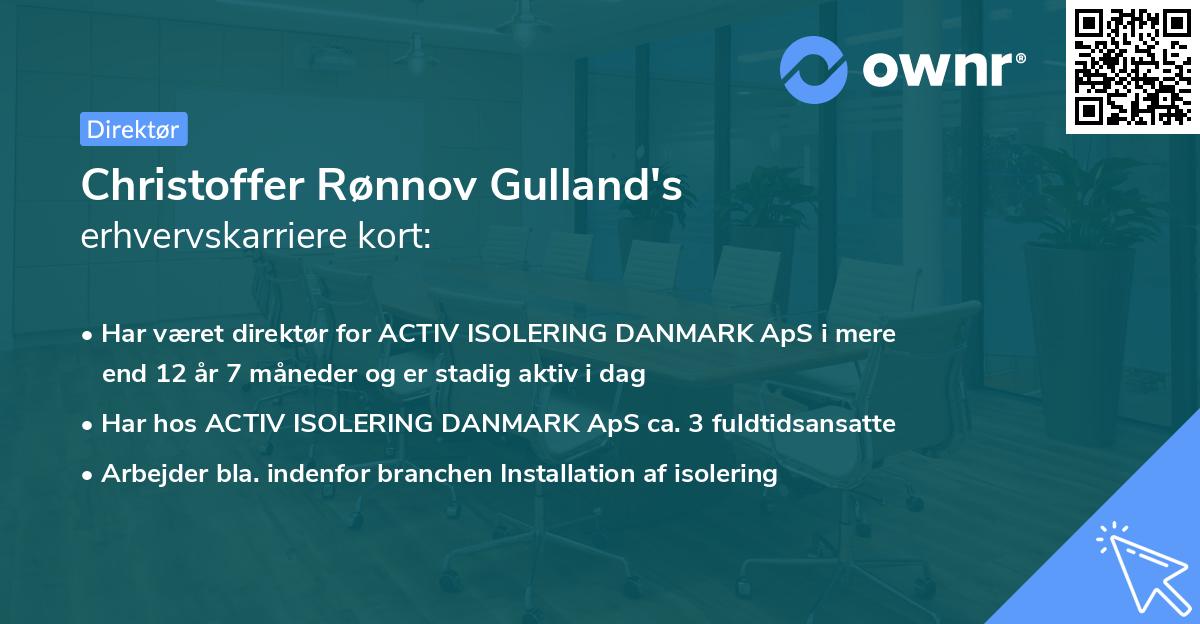 ownr®

Direktør

Christoffer Rønnov Gulland's
erhvervskarriere kort:

• Har været direktør for ACTIV ISOLERING DANMARK ApS i mere end 12 år 7 måneder og er stadig aktiv i dag
• Har hos ACTIV ISOLERING DANMARK ApS ca. 3 fuldtidsansatte
• Arbejder bla. indenfor branchen Installation af isolering